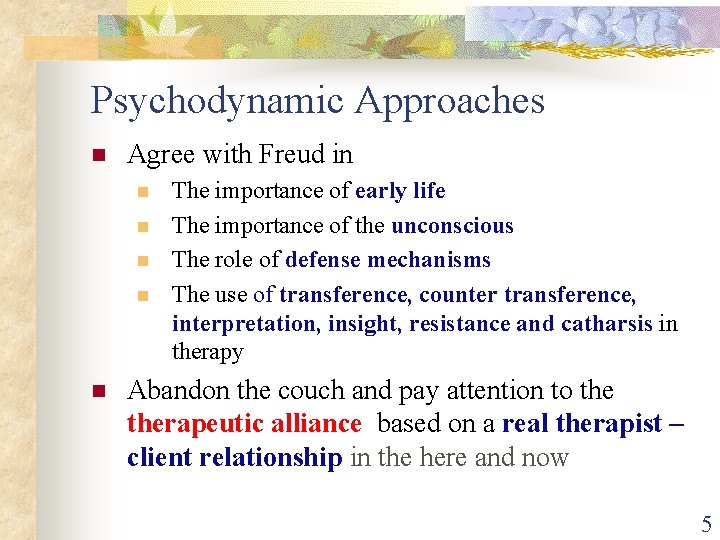 Psychodynamic Approaches

Agree with Freud in

The importance of early life

The importance of the unconscious

The role of defense mechanisms

The use of transference, counter transference, interpretation, insight, resistance and catharsis in therapy

Abandon the couch and pay attention to the therapeutic alliance based on a real therapist – client relationship in the here and now

5